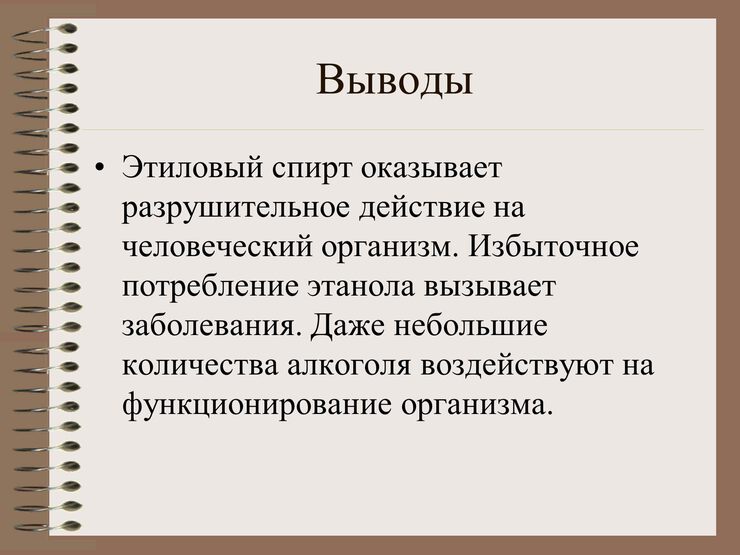 Выводы

• Этиловый спирт оказывает разрушительное действие на человеческий организм. Избыточное потребление этанола вызывает заболевания. Даже небольшие количества алкоголя воздействуют на функционирование организма.